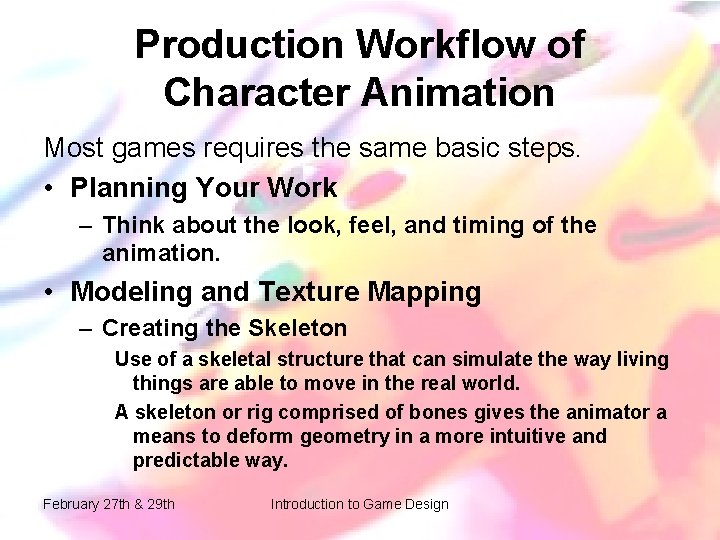 Production Workflow of Character Animation

Most games requires the same basic steps.

• Planning Your Work

– Think about the look, feel, and timing of the animation.

• Modeling and Texture Mapping

– Creating the Skeleton

Use of a skeletal structure that can simulate the way living things are able to move in the real world.

A skeleton or rig comprised of bones gives the animator a means to deform geometry in a more intuitive and predictable way.

February 27th & 29th

Introduction to Game Design